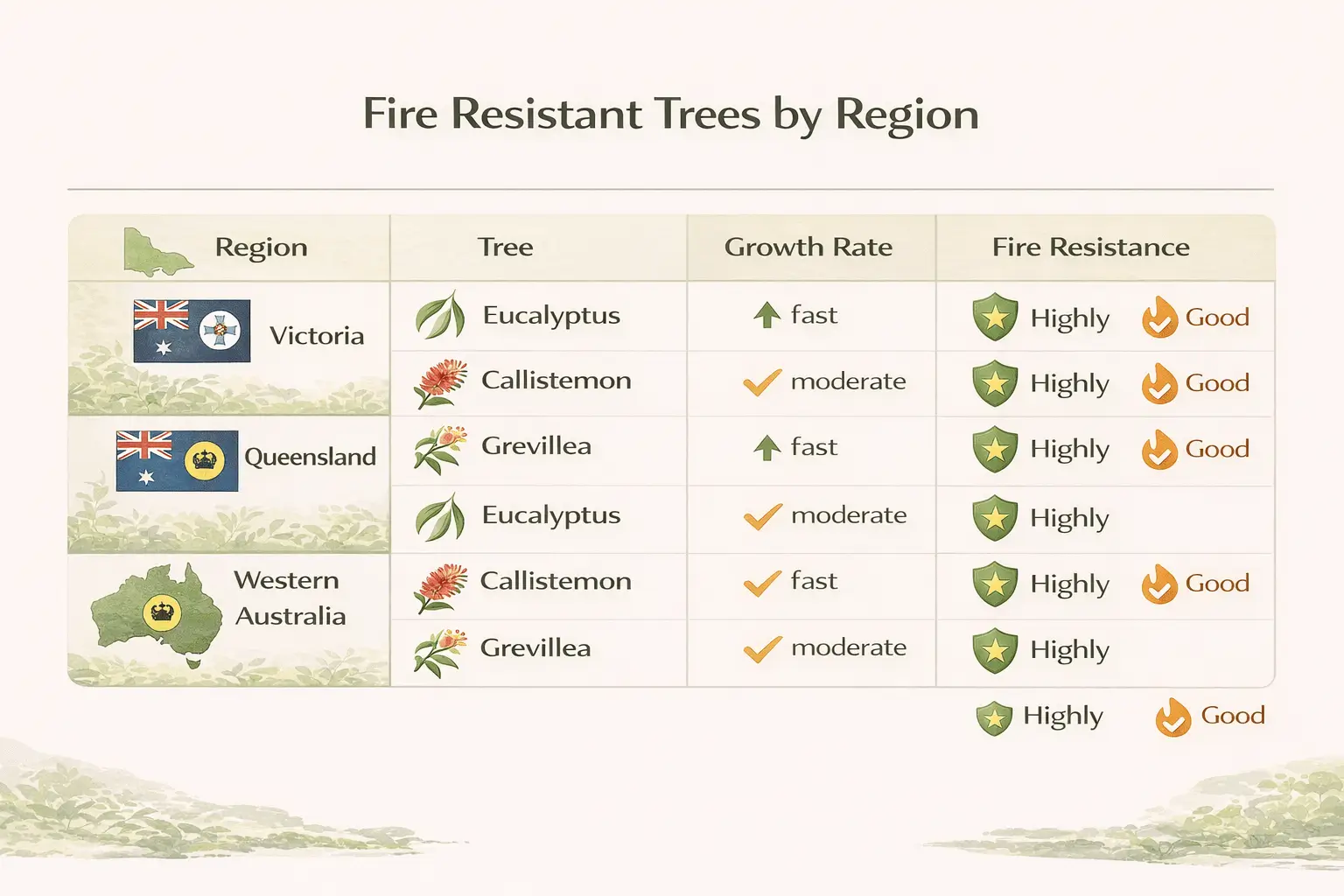 Fire Resistant Trees by Region

| Region | Tree | Growth Rate | Fire Resistance |
|---|---|---|---|
| Victoria | Eucalyptus | fast | Highly Good |
| | Callistemon | moderate | Highly Good |
| Queensland | Grevillea | fast | Highly Good |
| | Eucalyptus | moderate | Highly |
| Western Australia | Callistemon | fast | Highly Good |
| | Grevillea | moderate | Highly |

Highly Good